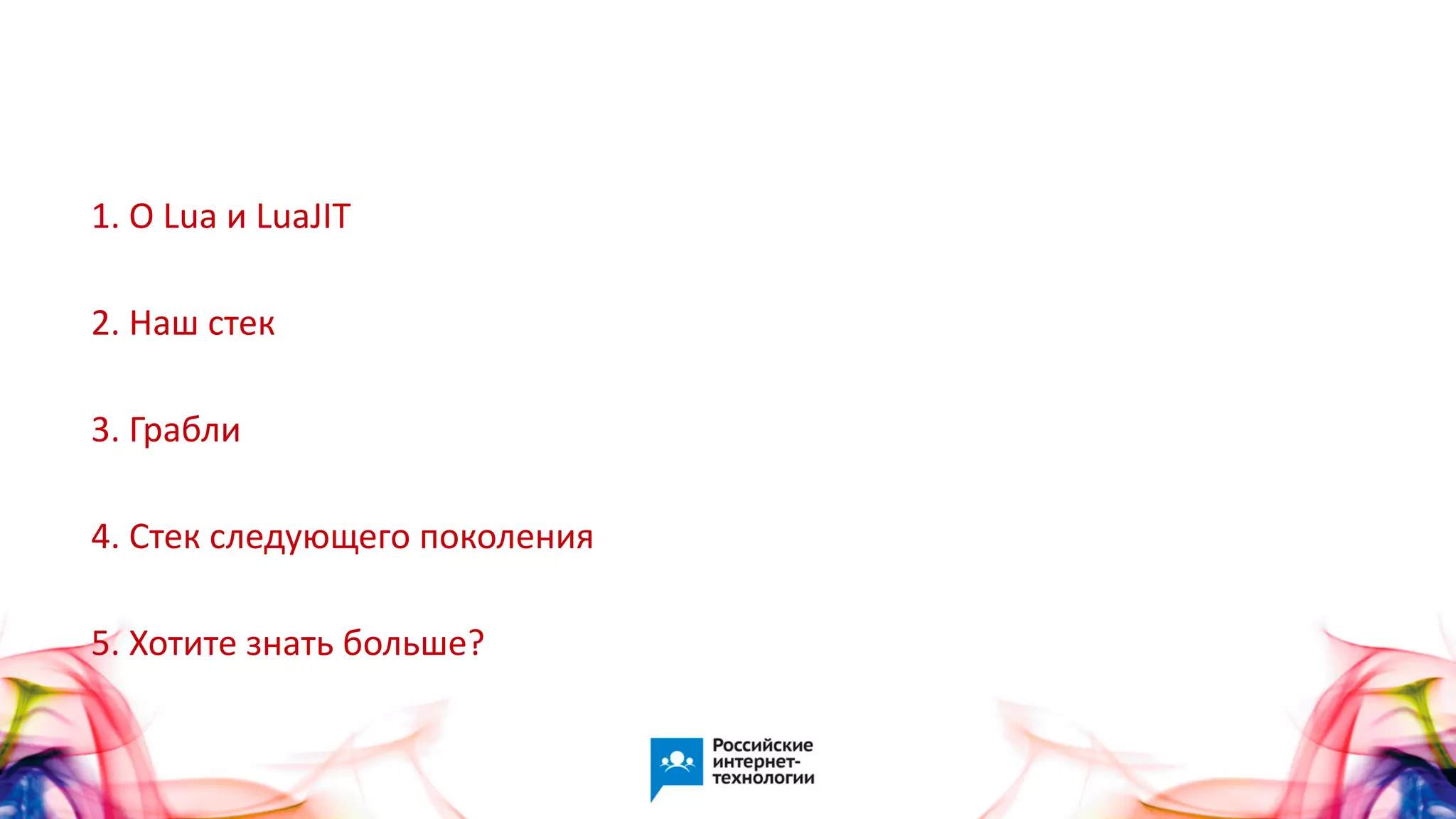 1. О Lua и LuaJIT

2. Наш стек

3. Грабли

4. Стек следующего поколения

5. Хотите знать больше?

Российские интернет-технологии